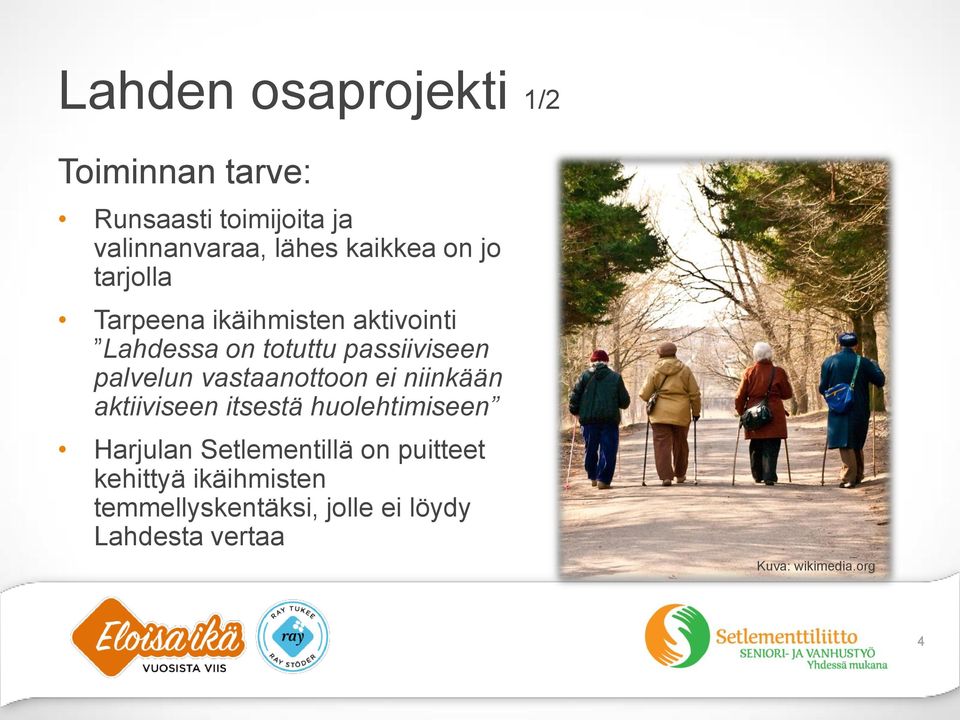 Lahden osaprojekti 1/2

Toiminnan tarve:

• Runsaasti toimijoita ja valinnanvaraa, lähes kaikkea on jo tarjolla

• Tarpeena ikäihmisten aktivointi "Lahdessa on totuttu passiiviseen palvelun vastaanottoon ei niinkään aktiiviseen itsestä huolehtimiseen"

• Harjulan Setlementillä on puitteet kehittyä ikäihmisten temmellyskentäksi, jolle ei löydy Lahdesta vertaa

Kuva: wikimedia.org

Eloisa ikä
VUOSISTA VIIS

RAY TUKEE
ray
RAY STÖDER

Setlementtiliitto
SENIORI- JA VANHUSTYÖ
Yhdessä mukana

4